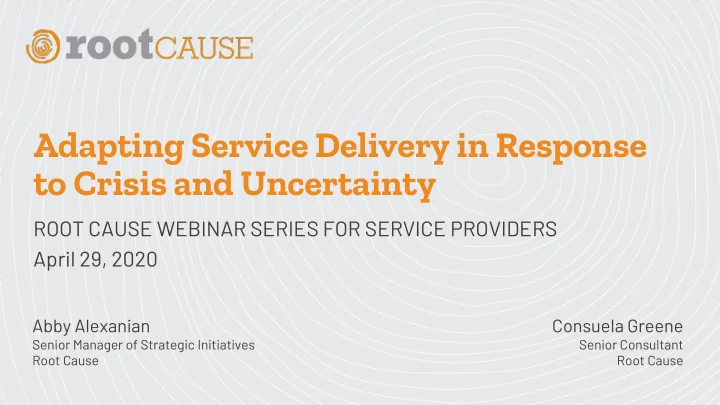 rootCAUSE

Adapting Service Delivery in Response to Crisis and Uncertainty

ROOT CAUSE WEBINAR SERIES FOR SERVICE PROVIDERS
April 29, 2020

Abby Alexanian
Senior Manager of Strategic Initiatives
Root Cause

Consuela Greene
Senior Consultant
Root Cause